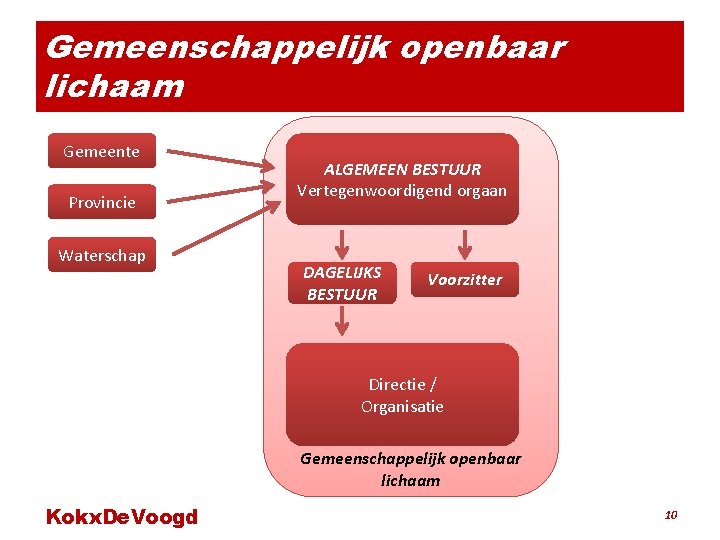 Gemeenschappelijk openbaar lichaam

Gemeente

Provincie

Waterschap

ALGEMEEN BESTUUR
Vertegenwoordigend orgaan

DAGELIJKS BESTUUR

Voorzitter

Directie / Organisatie

Gemeenschappelijk openbaar lichaam

KokxDeVoogd

10